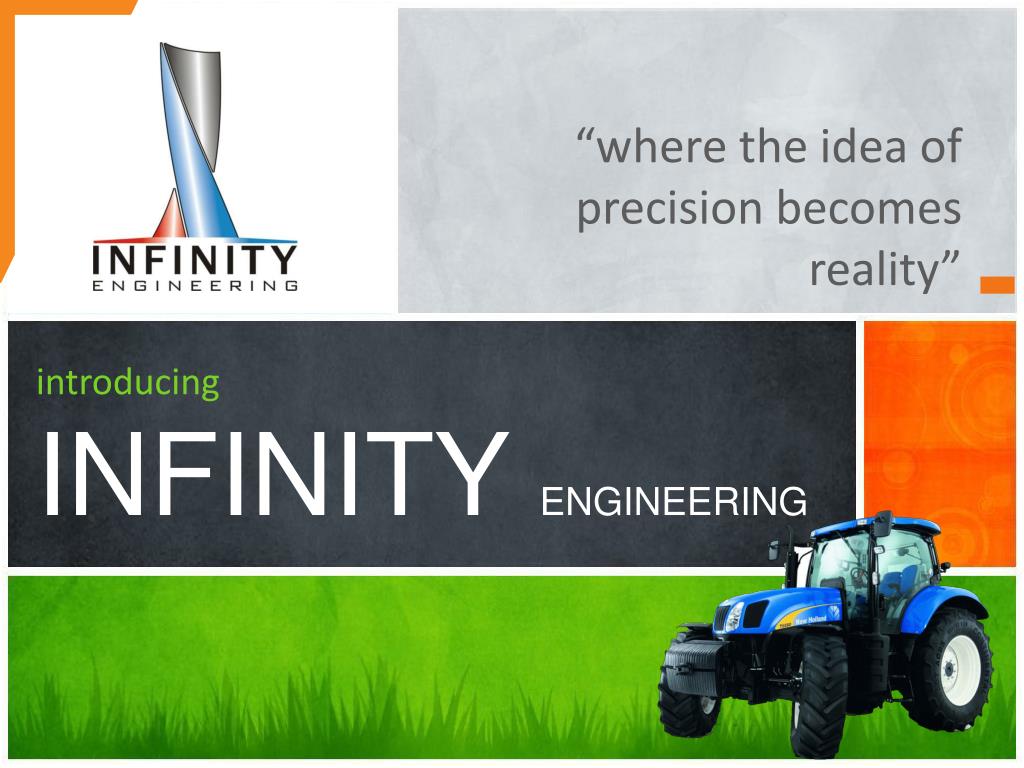 INFINITY
ENGINEERING

“where the idea of precision becomes reality”

introducing

INFINITY ENGINEERING

New Holland